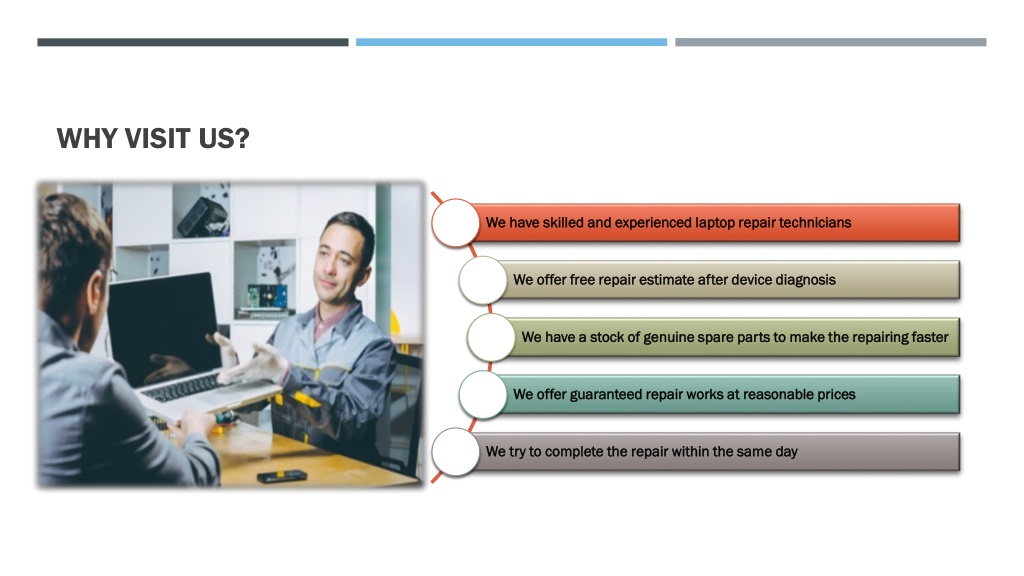 WHY VISIT US?

We have skilled and experienced laptop repair technicians

We offer free repair estimate after device diagnosis

We have a stock of genuine spare parts to make the repairing faster

We offer guaranteed repair works at reasonable prices

We try to complete the repair within the same day